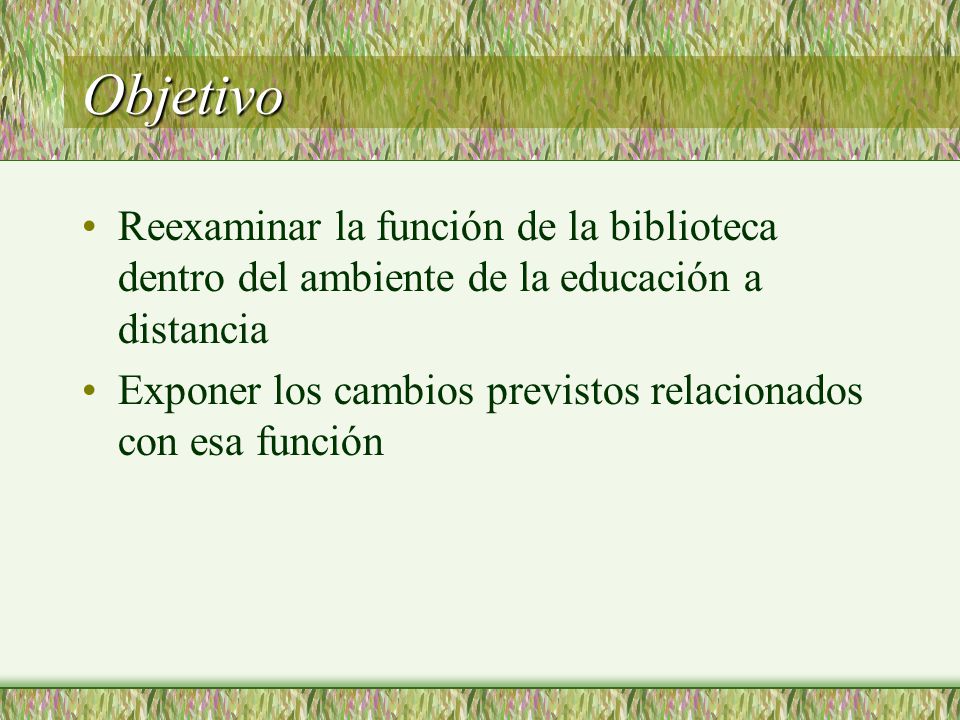 Objetivo

• Reexaminar la función de la biblioteca dentro del ambiente de la educación a distancia

• Exponer los cambios previstos relacionados con esa función